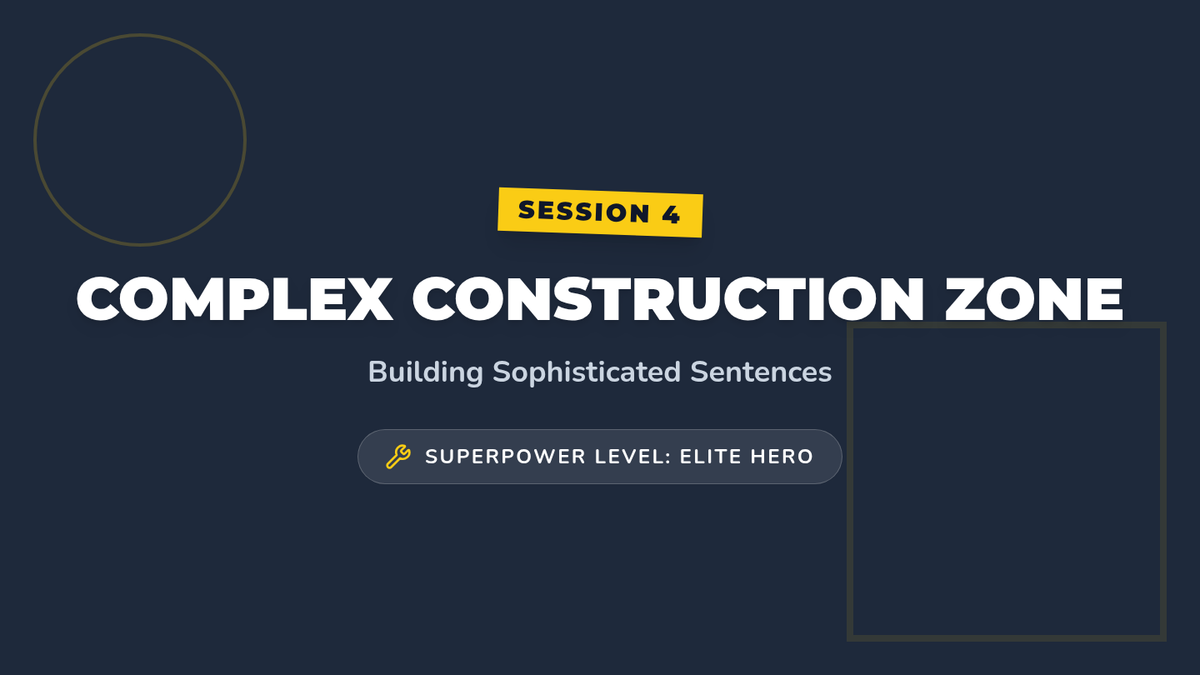 SESSION 4

COMPLEX CONSTRUCTION ZONE

Building Sophisticated Sentences

SUPERPOWER LEVEL: ELITE HERO